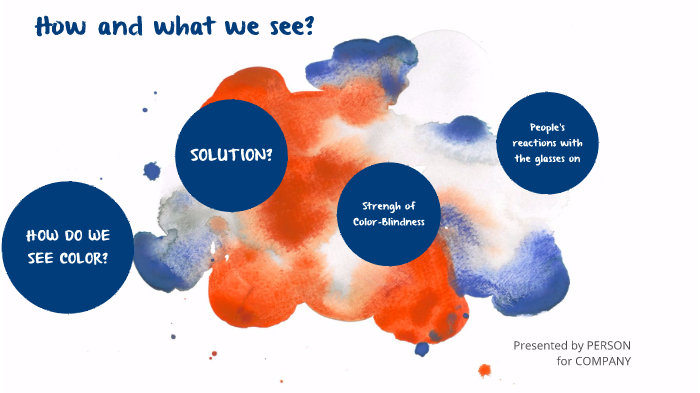 How and what we see?

HOW DO WE SEE COLOR?

SOLUTION?

Strengh of Color-Blindness

People's reactions with the glasses on

Presented by PERSON for COMPANY